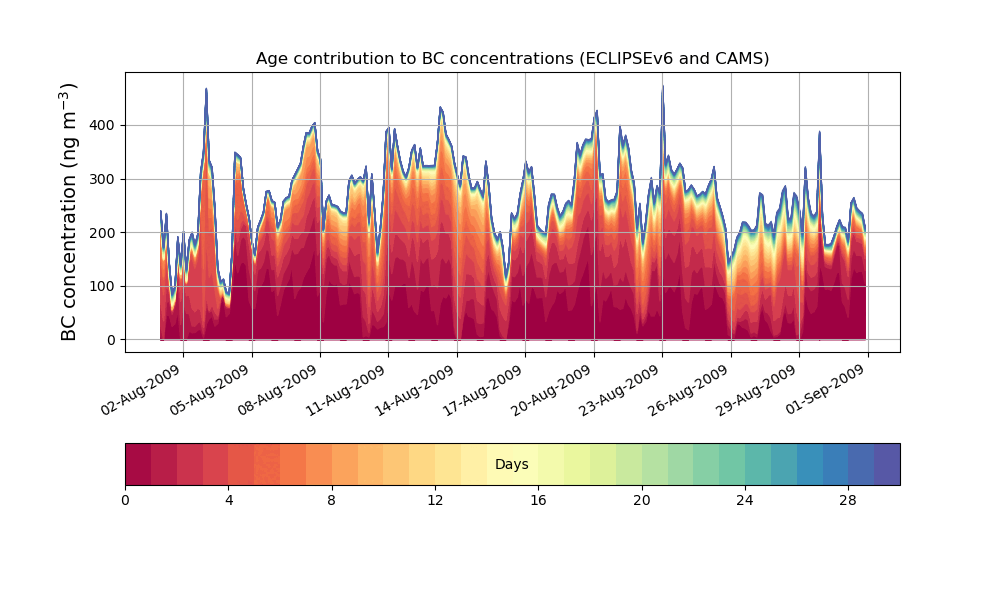 Age contribution to BC concentrations (ECLIPSEv6 and CAMS)

BC concentration (ng m$^{-3}$)

400
300
200
100
0

02-Aug-2009
05-Aug-2009
08-Aug-2009
11-Aug-2009
14-Aug-2009
17-Aug-2009
20-Aug-2009
23-Aug-2009
26-Aug-2009
29-Aug-2009
01-Sep-2009

Days

0
4
8
12
16
20
24
28